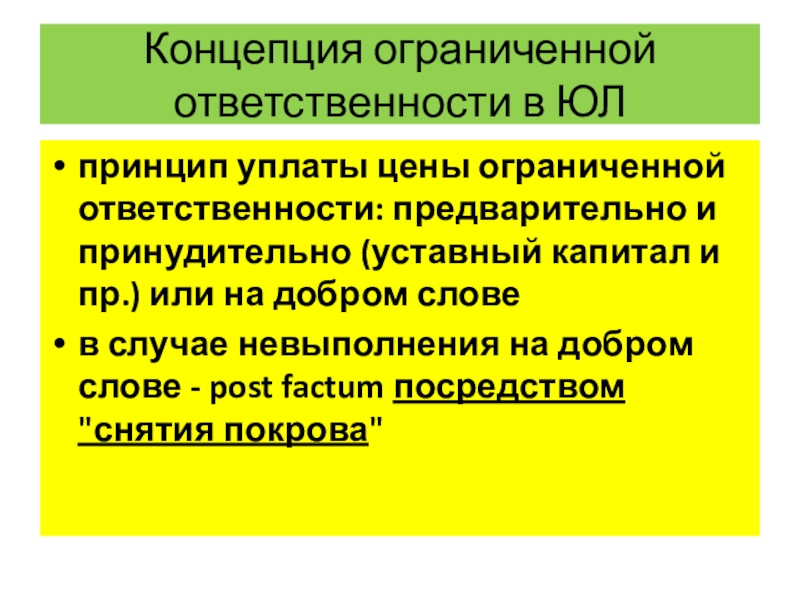 Концепция ограниченной ответственности в ЮЛ

• принцип уплаты цены ограниченной ответственности: предварительно и принудительно (уставный капитал и пр.) или на добром слове

• в случае невыполнения на добром слове - post factum посредством "снятия покрова"